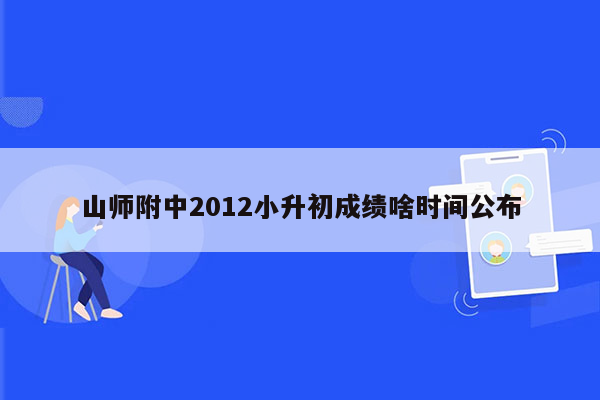 山师附中2012小升初成绩啥时间公布